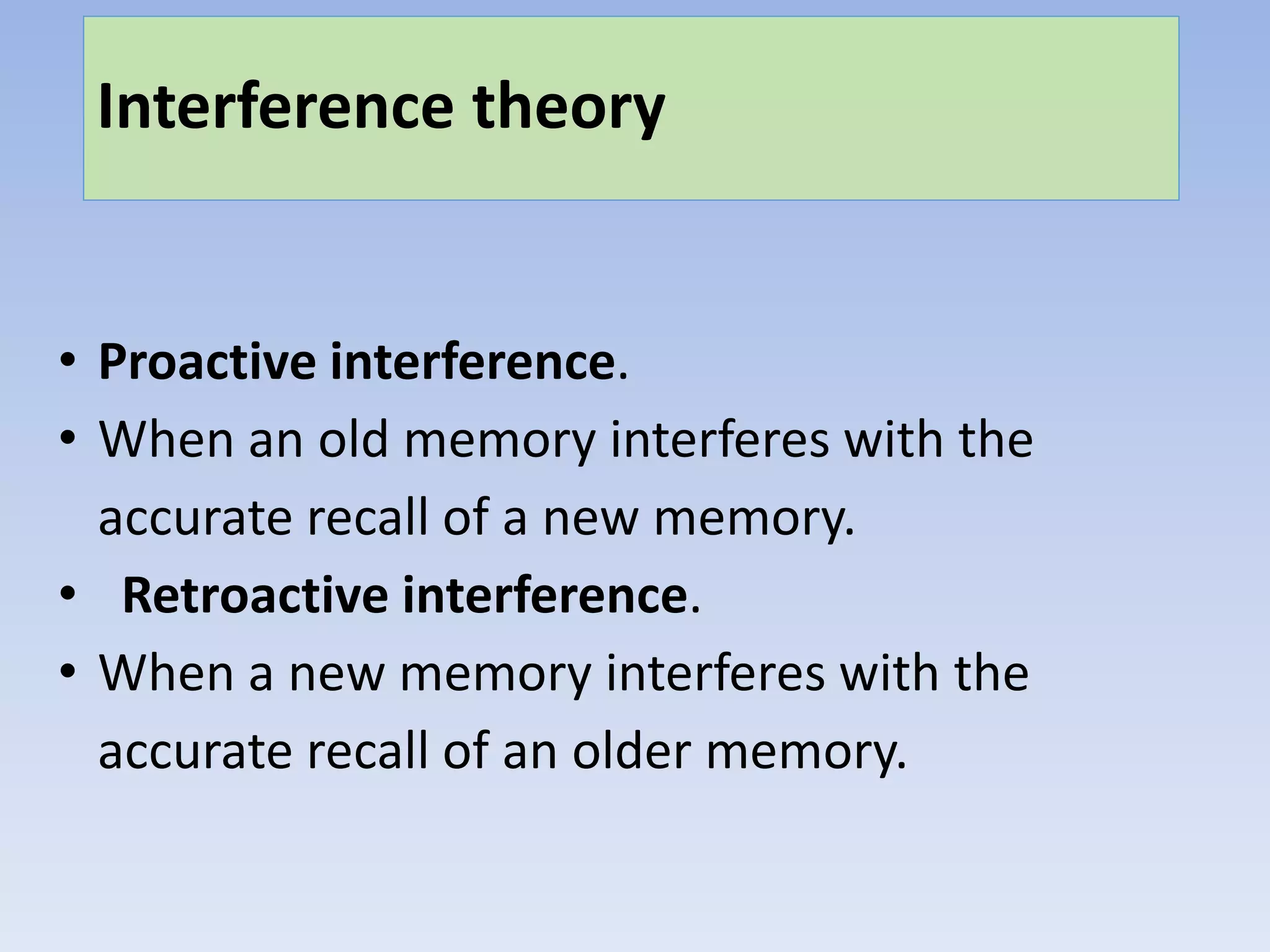 Interference theory

• Proactive interference.
• When an old memory interferes with the accurate recall of a new memory.
• Retroactive interference.
• When a new memory interferes with the accurate recall of an older memory.